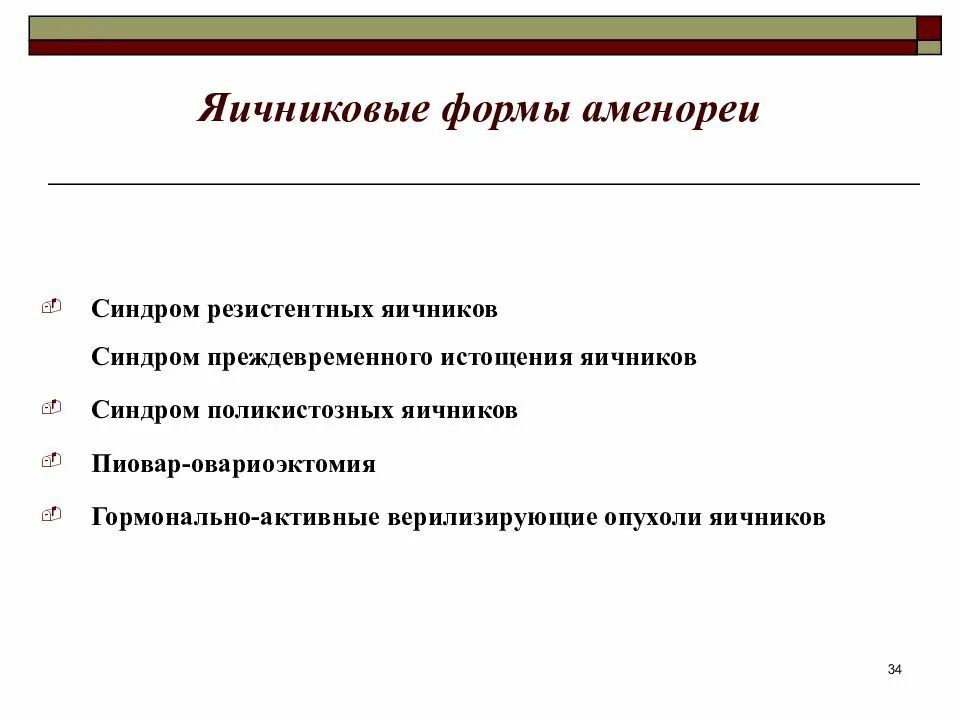 Яичниковые формы аменореи

Синдром резистентных яичников

Синдром преждевременного истощения яичников

Синдром поликистозных яичников

Пиовар-овариоэктомия

Гормонально-активные верилизирующие опухоли яичников

34